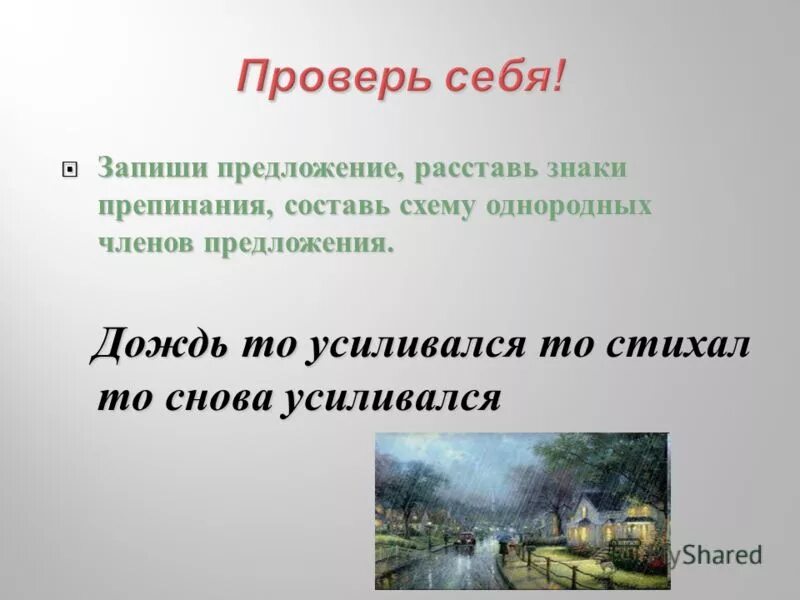 Проверь себя!

Запиши предложение, расставь знаки препинания, составь схему однородных членов предложения.

Дождь то усиливался то стихал то снова усиливался

yShared